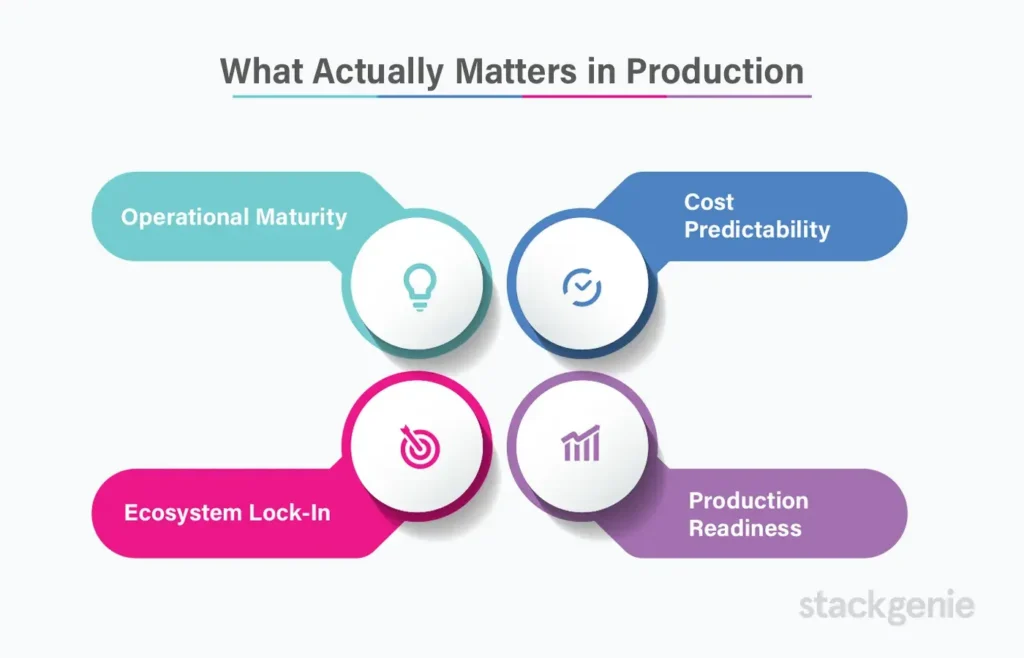 What Actually Matters in Production

Operational Maturity

Cost Predictability

Ecosystem Lock-In

Production Readiness

stackgenie